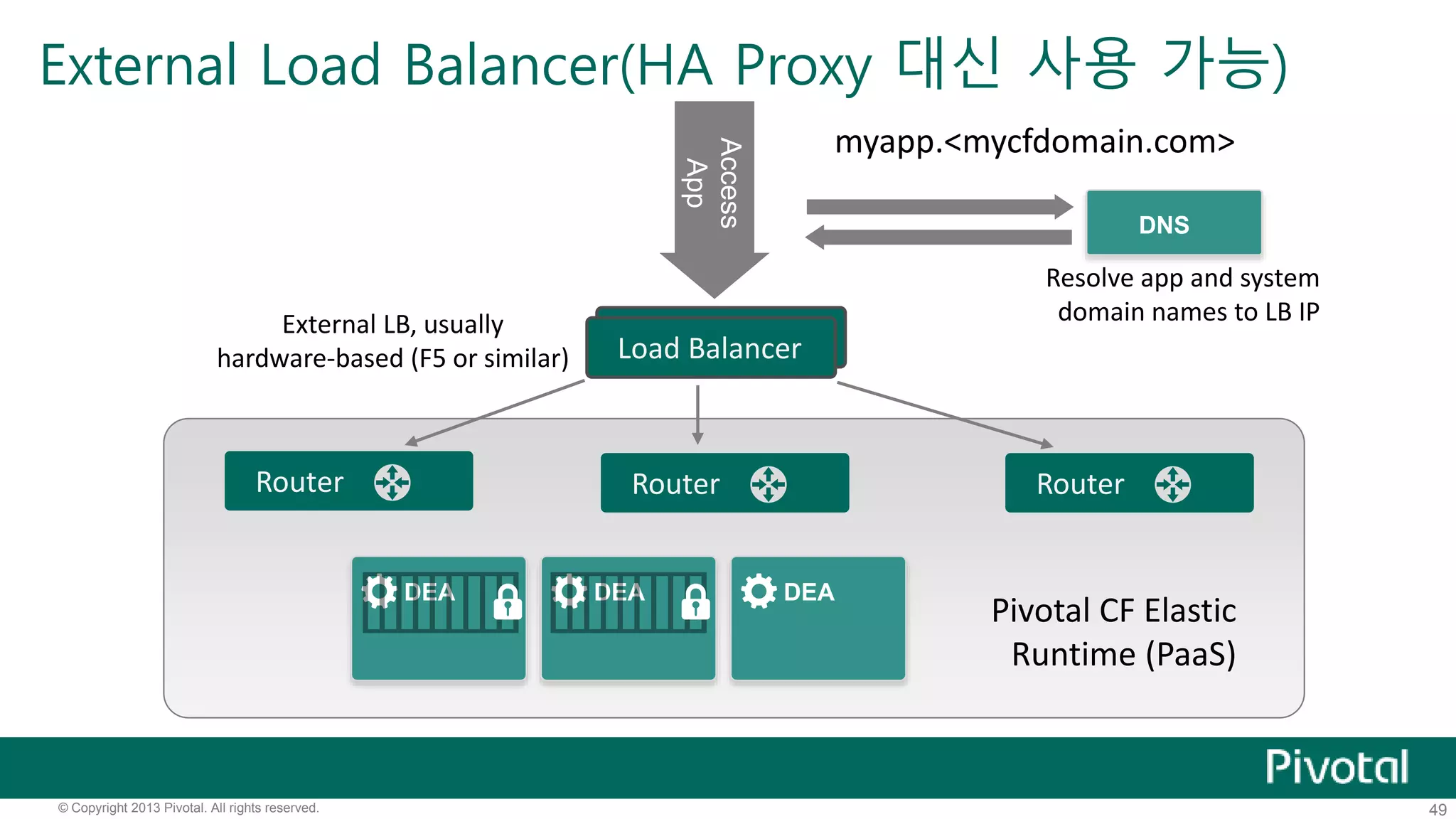 External Load Balancer(HA Proxy 대신 사용 가능)

Access App

myapp.<mycfdomain.com>

DNS

Resolve app and system domain names to LB IP

External LB, usually hardware-based (F5 or similar)

Load Balancer

Router

Router

Router

DEA

DEA

DEA

Pivotal CF Elastic Runtime (PaaS)

Pivotal

© Copyright 2013 Pivotal. All rights reserved.

49